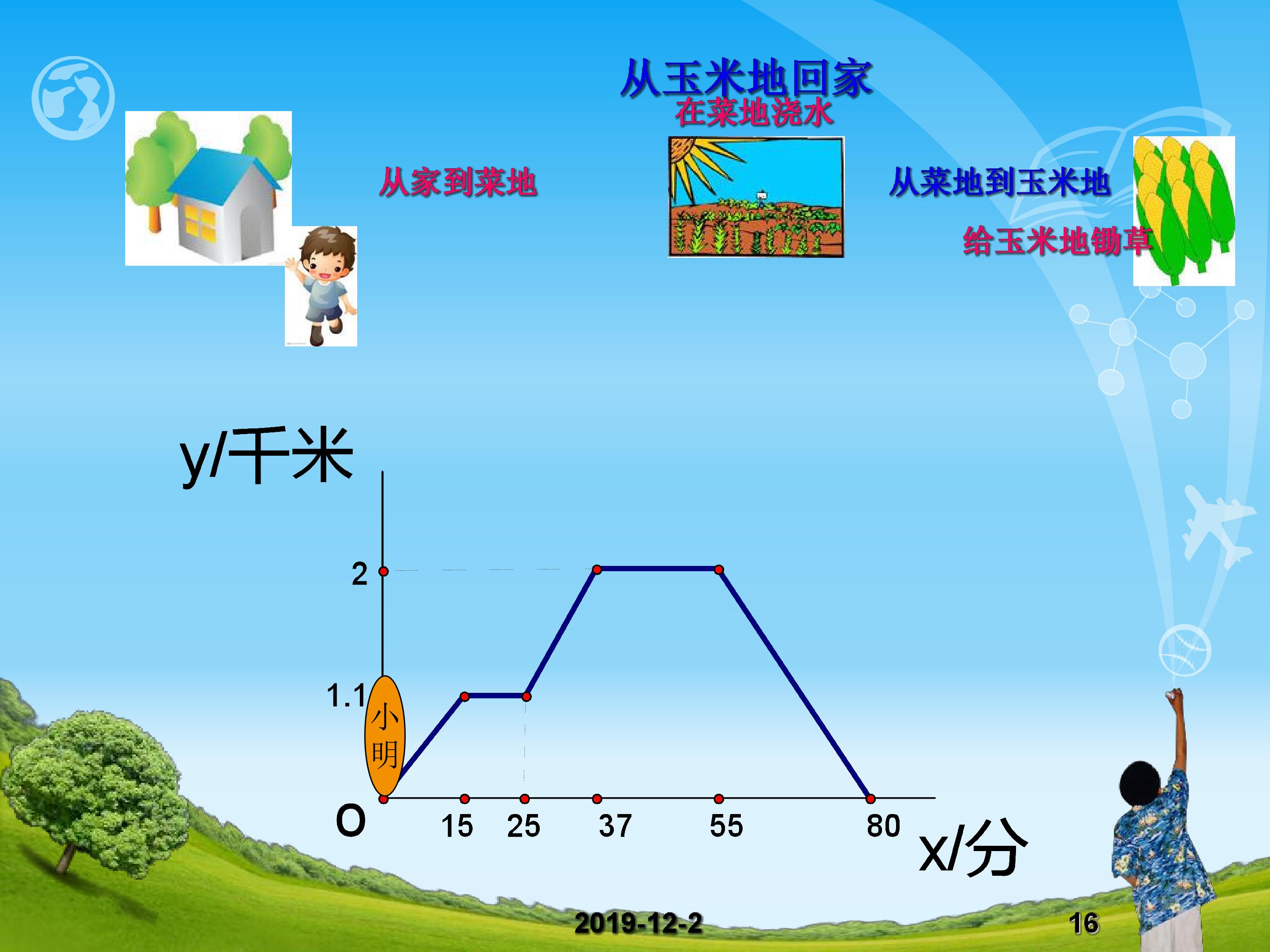 从玉米地回家
在菜地浇水

从家到菜地

从菜地到玉米地

给玉米地锄草

y/千米

2

1.1

小明

O

15 25 37 55 80

x/分

2019-12-2

16